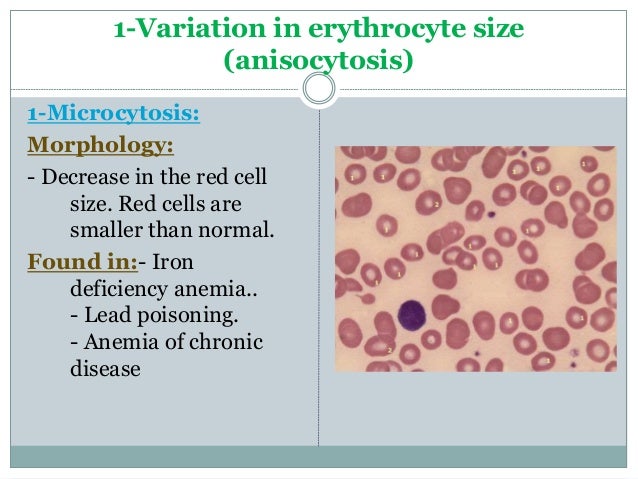 1-Variation in erythrocyte size (anisocytosis)

1-Microcytosis:

Morphology:

- Decrease in the red cell size. Red cells are smaller than normal.

Found in:- Iron deficiency anemia..
- Lead poisoning.
- Anemia of chronic disease